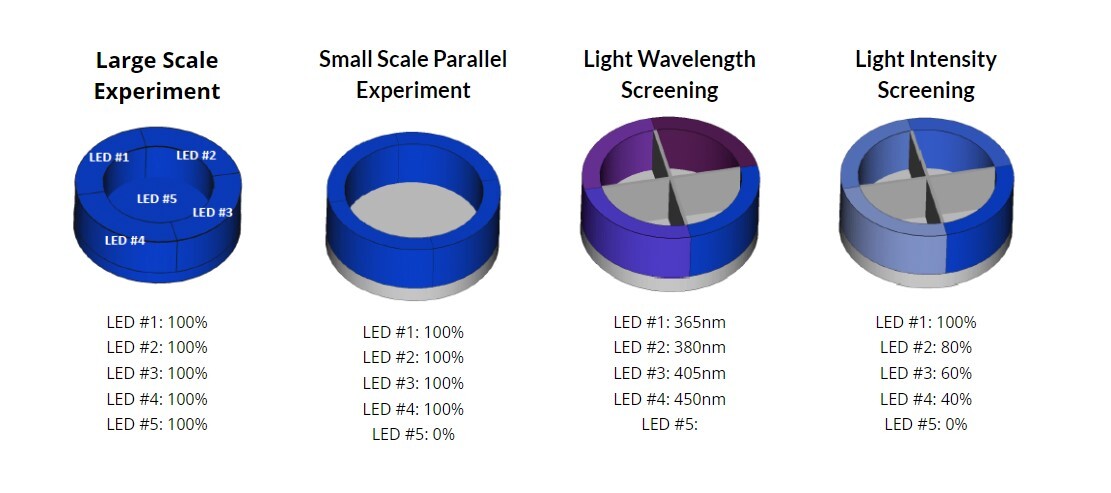 Large Scale Experiment

LED #1
LED #2
LED #5
LED #3
LED #4

LED #1: 100%
LED #2: 100%
LED #3: 100%
LED #4: 100%
LED #5: 100%

Small Scale Parallel Experiment

LED #1: 100%
LED #2: 100%
LED #3: 100%
LED #4: 100%
LED #5: 0%

Light Wavelength Screening

LED #1: 365nm
LED #2: 380nm
LED #3: 405nm
LED #4: 450nm
LED #5:

Light Intensity Screening

LED #1: 100%
LED #2: 80%
LED #3: 60%
LED #4: 40%
LED #5: 0%